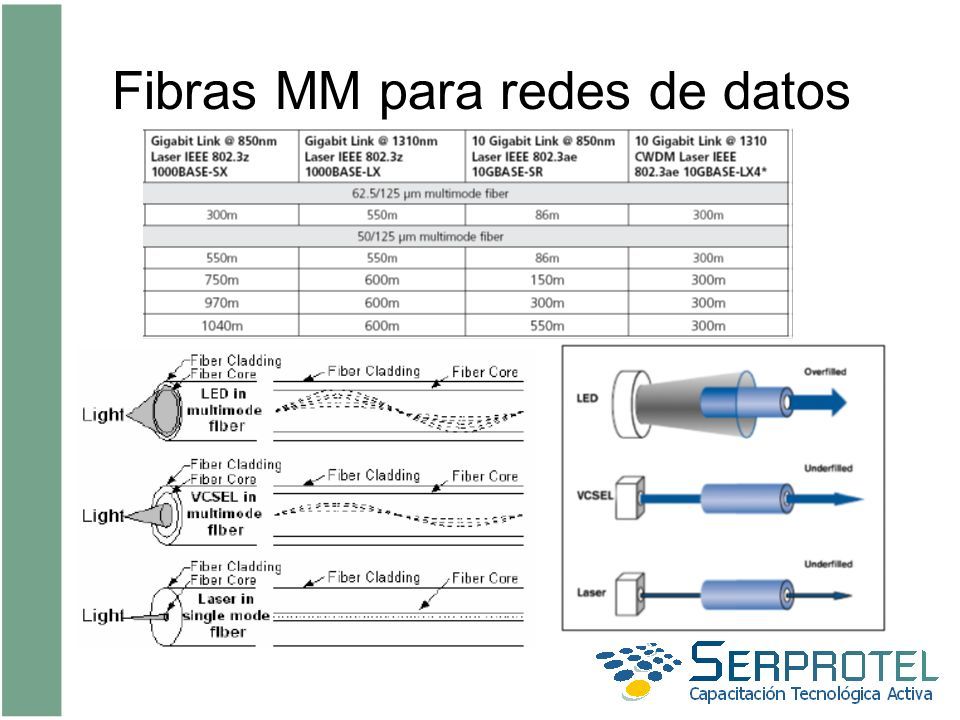 Fibras MM para redes de datos

| Gigabit Link @ 850nm Laser IEEE 802.3z 1000BASE-SX | Gigabit Link @ 1310nm Laser IEEE 802.3z 1000BASE-LX | 10 Gigabit Link @ 850nm Laser IEEE 802.3ae 10GBASE-SR | 10 Gigabit Link @ 1310 CWDM Laser IEEE 802.3ae 10GBASE-LX4* |
|---|---|---|---|
| 62.5/125 µm multimode fiber | | | |
| 300m | 550m | 86m | 300m |
| 50/125 µm multimode fiber | | | |
| 550m | 550m | 86m | 300m |
| 750m | 600m | 150m | 300m |
| 970m | 600m | 300m | 300m |
| 1040m | 600m | 550m | 300m |

Fiber Cladding
Fiber Core
Light
LED in multimode fiber
Fiber Cladding
Fiber Core

Fiber Cladding
Fiber Core
Light
VCSEL in multimode fiber
Fiber Cladding
Fiber Core

Fiber Cladding
Fiber Core
Light
Laser in single mode fiber
Fiber Cladding
Fiber Core

LED
Overfilled
VCSEL
Underfilled
Laser
Underfilled

SERPROTEL
Capacitación Tecnológica Activa